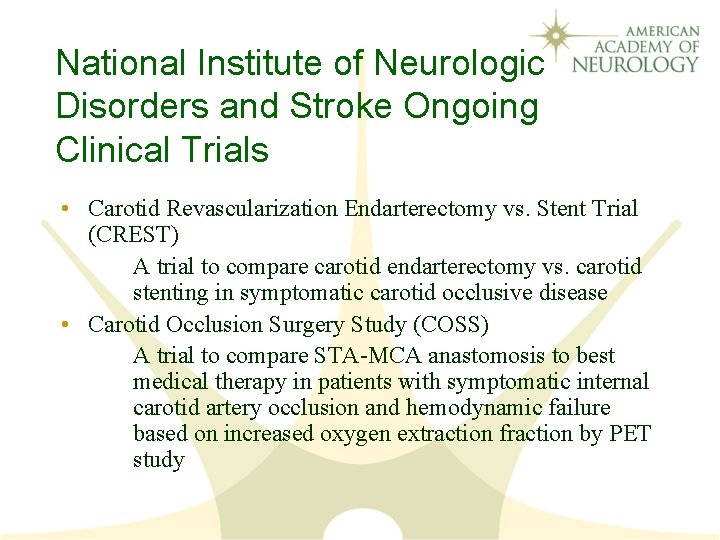 AMERICAN ACADEMY OF NEUROLOGY

National Institute of Neurologic Disorders and Stroke Ongoing Clinical Trials

• Carotid Revascularization Endarterectomy vs. Stent Trial (CREST)

A trial to compare carotid endarterectomy vs. carotid stenting in symptomatic carotid occlusive disease

• Carotid Occlusion Surgery Study (COSS)

A trial to compare STA-MCA anastomosis to best medical therapy in patients with symptomatic internal carotid artery occlusion and hemodynamic failure based on increased oxygen extraction fraction by PET study